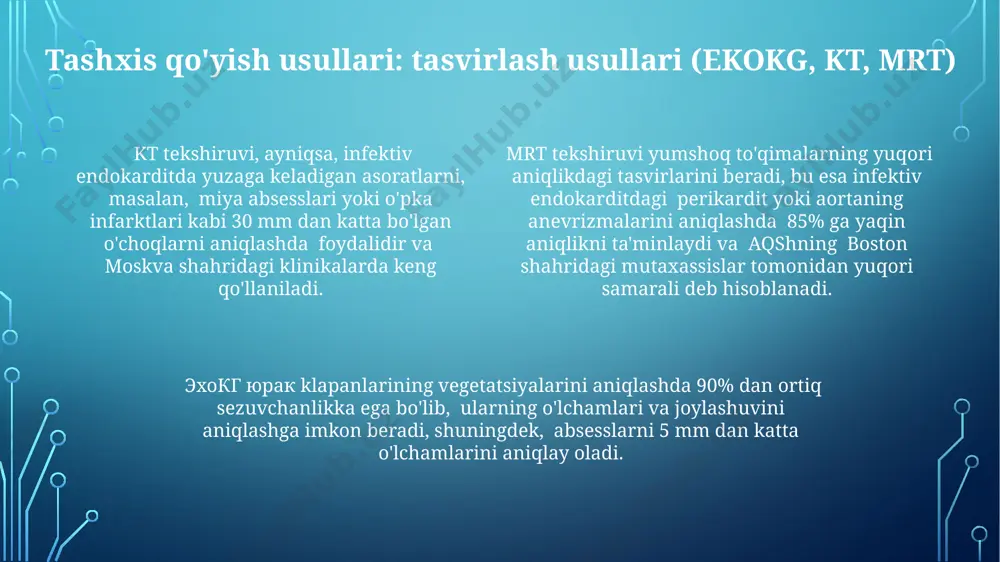 Tashxis qo'yish usullari: tasvirlash usullari (EKOKG, KT, MRT)

KT tekshiruvi, ayniqsa, infektiv endokarditda yuzaga keladigan asoratlarni, masalan, miya absesslari yoki o'pka infarktlari kabi 30 mm dan katta bo'lgan o'choqlarni aniqlashda foydalidir va Moskva shahridagi klinikalarda keng qo'llaniladi.

MRT tekshiruvi yumshoq to'qimalarning yuqori aniqlikdagi tasvirlarini beradi, bu esa infektiv endokarditdagi perikardit yoki aortaning anevrizmalarini aniqlashda 85% ga yaqin aniqlikni ta'minlaydi va AQShning Boston shahridagi mutaxassislar tomonidan yuqori samarali deb hisoblanadi.

ЭхоКГ юрак klapanlarining vegetatsiyalarini aniqlashda 90% dan ortiq sezuvchanlikka ega bo'lib, ularning o'lchamlari va joylashuvini aniqlashga imkon beradi, shuningdek, absesslarni 5 mm dan katta o'lchamlarini aniqlay oladi.

FaylHub.uz FaylHub.uz FaylHub.uz